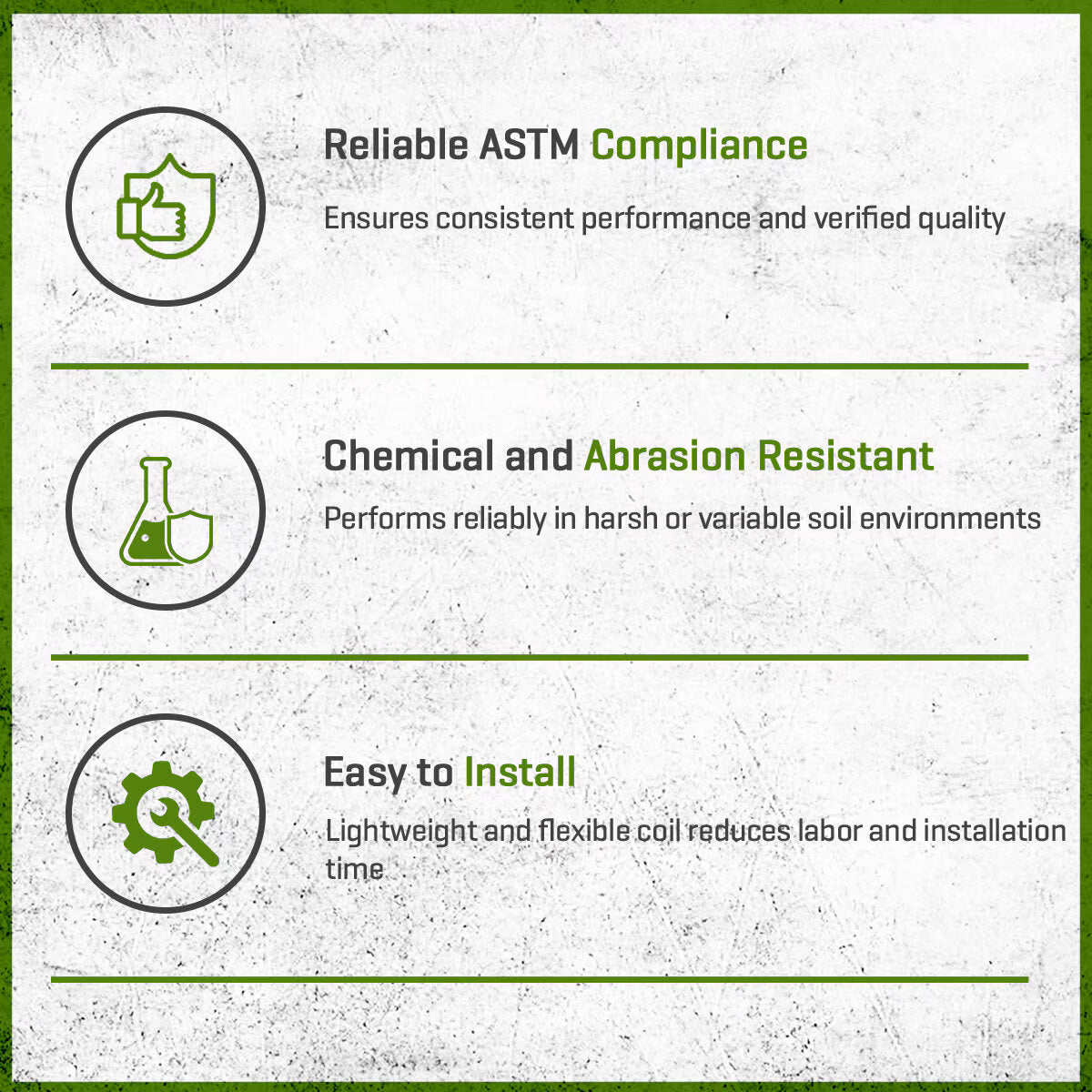 Reliable ASTM Compliance

Ensures consistent performance and verified quality

Chemical and Abrasion Resistant

Performs reliably in harsh or variable soil environments

Easy to Install

Lightweight and flexible coil reduces labor and installation time